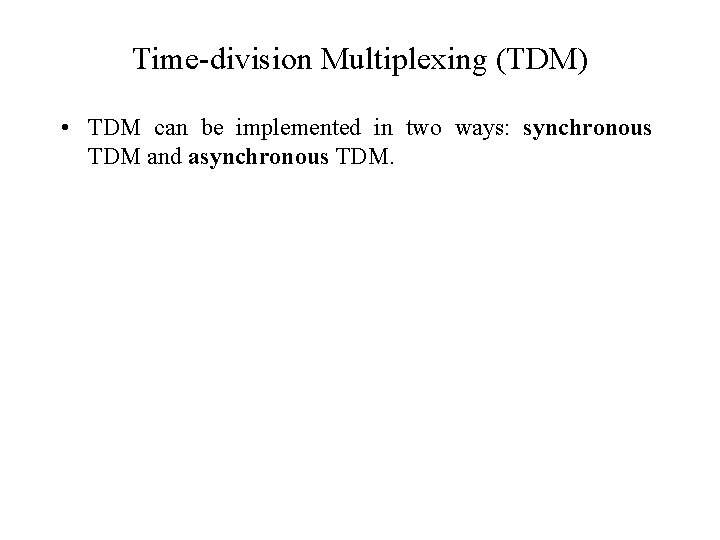 Time-division Multiplexing (TDM)

• TDM can be implemented in two ways: synchronous TDM and asynchronous TDM.